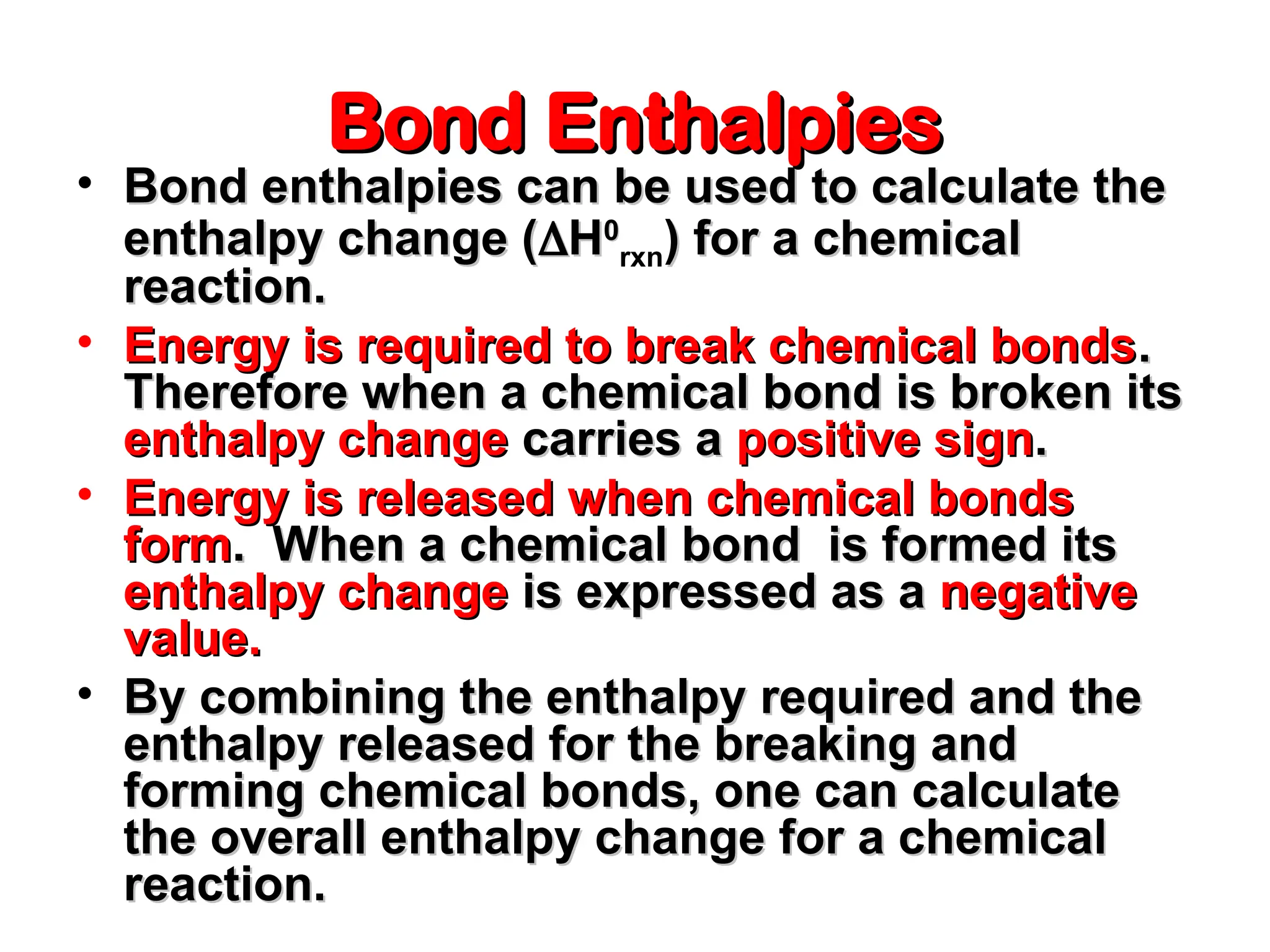 Bond Enthalpies

• Bond enthalpies can be used to calculate the enthalpy change ($\Delta H^0_{rxn}$) for a chemical reaction.

• Energy is required to break chemical bonds. Therefore when a chemical bond is broken its enthalpy change carries a positive sign.

• Energy is released when chemical bonds form. When a chemical bond is formed its enthalpy change is expressed as a negative value.

• By combining the enthalpy required and the enthalpy released for the breaking and forming chemical bonds, one can calculate the overall enthalpy change for a chemical reaction.